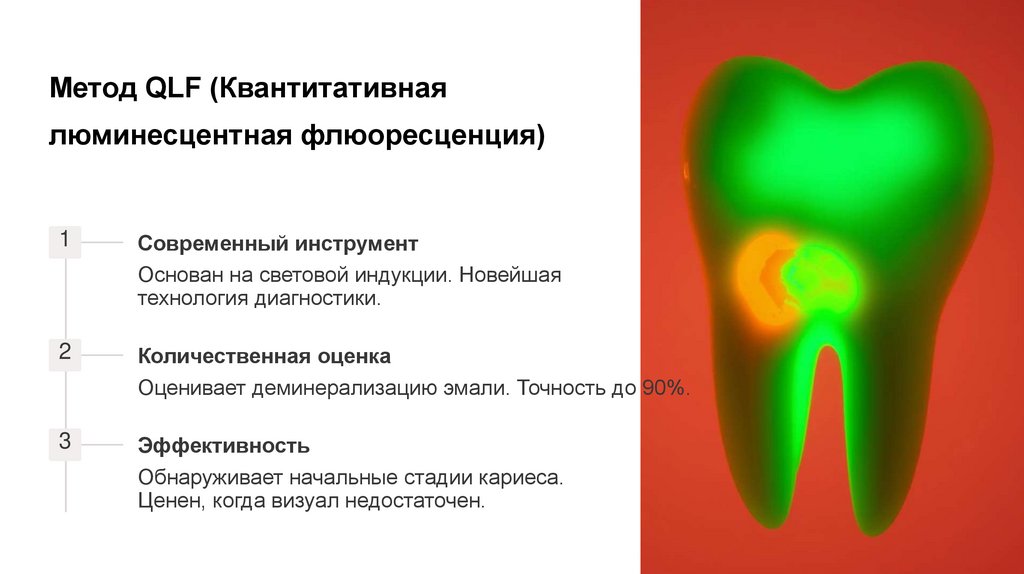 Метод QLF (Квантитативная люминесцентная флюоресценция)

1

Современный инструмент

Основан на световой индукции. Новейшая технология диагностики.

2

Количественная оценка

Оценивает деминерализацию эмали. Точность до 90%.

3

Эффективность

Обнаруживает начальные стадии кариеса. Ценен, когда визуал недостаточен.